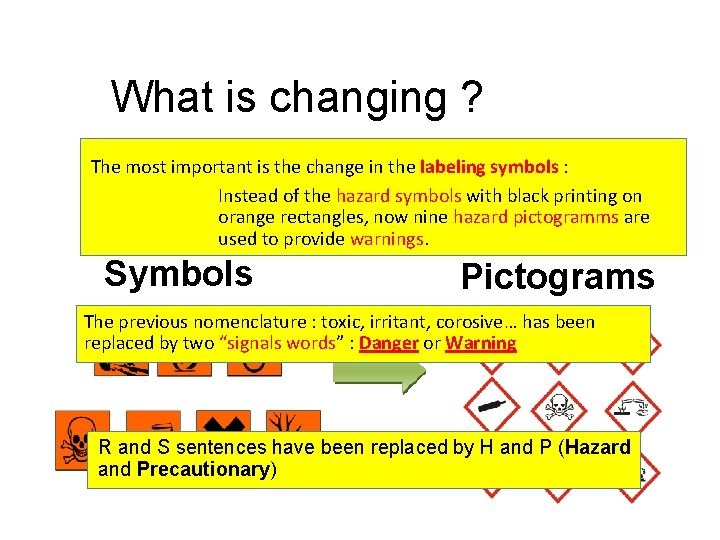 What is changing ?

The most important is the change in the labeling symbols :

Instead of the hazard symbols with black printing on orange rectangles, now nine hazard pictogramms are used to provide warnings.

Symbols

Pictograms

The previous nomenclature : toxic, irritant, corosive… has been replaced by two “signals words” : Danger or Warning

R and S sentences have been replaced by H and P (Hazard and Precautionary)